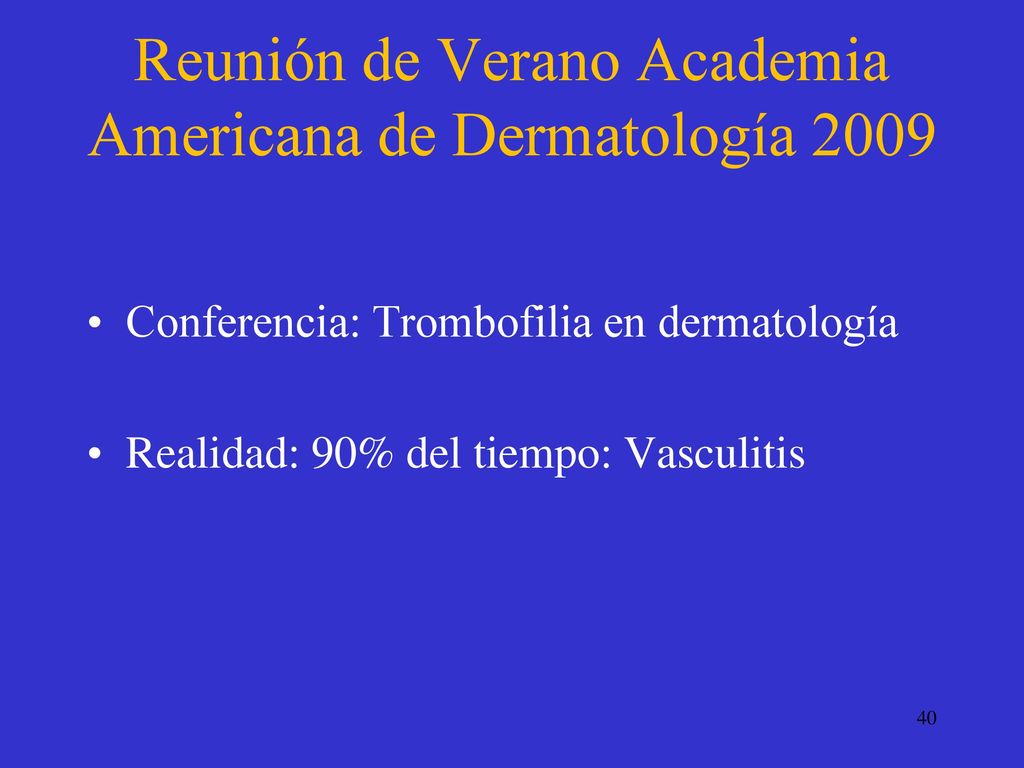 Reunión de Verano Academia Americana de Dermatología 2009

• Conferencia: Trombofilia en dermatología

• Realidad: 90% del tiempo: Vasculitis

40